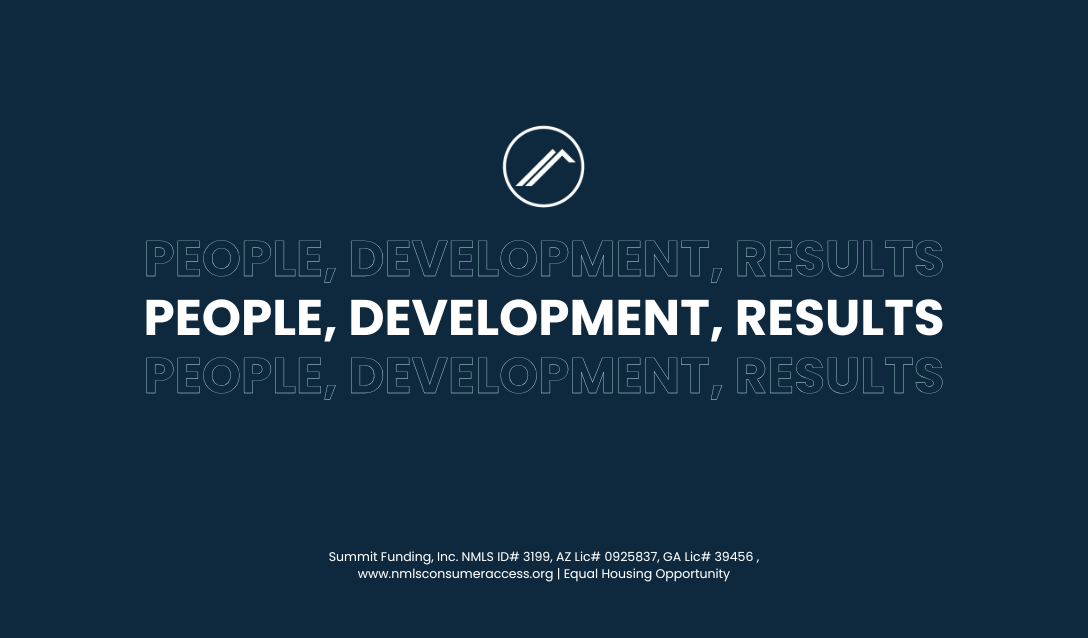 PEOPLE, DEVELOPMENT, RESULTS
PEOPLE, DEVELOPMENT, RESULTS
PEOPLE, DEVELOPMENT, RESULTS

Summit Funding, Inc. NMLS ID# 3199, AZ Lic# 0925837, GA Lic# 39456 , www.nmlsconsumeraccess.org | Equal Housing Opportunity